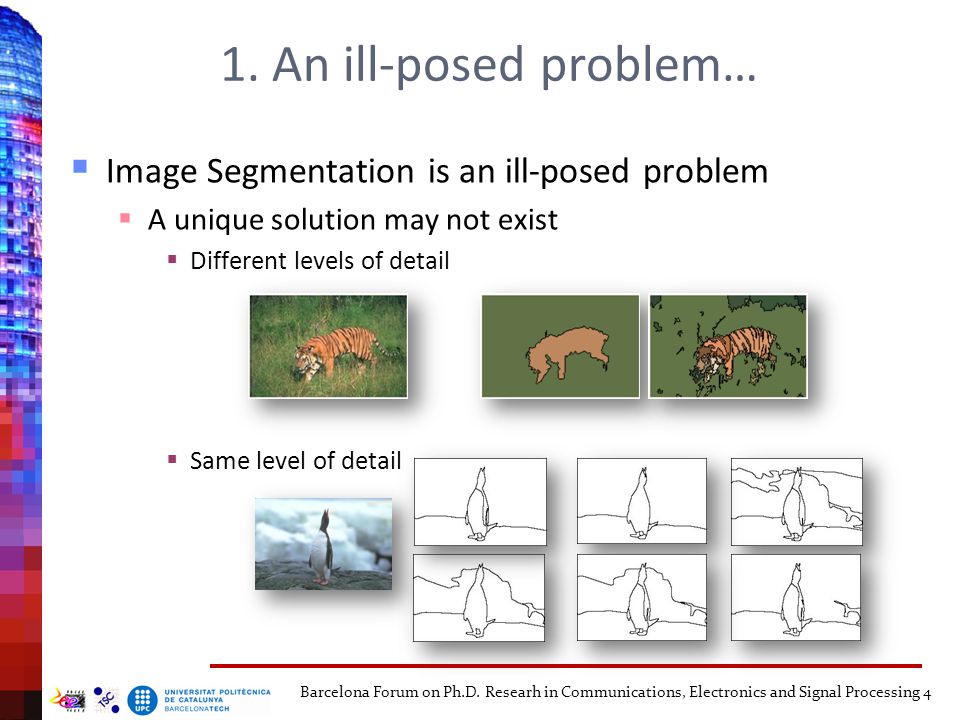 1. An ill-posed problem…

Image Segmentation is an ill-posed problem

A unique solution may not exist

Different levels of detail

Same level of detail

TSC

UPC

UNIVERSITAT POLITÈCNICA DE CATALUNYA BARCELONATECH

Barcelona Forum on Ph.D. Researh in Communications, Electronics and Signal Processing 4